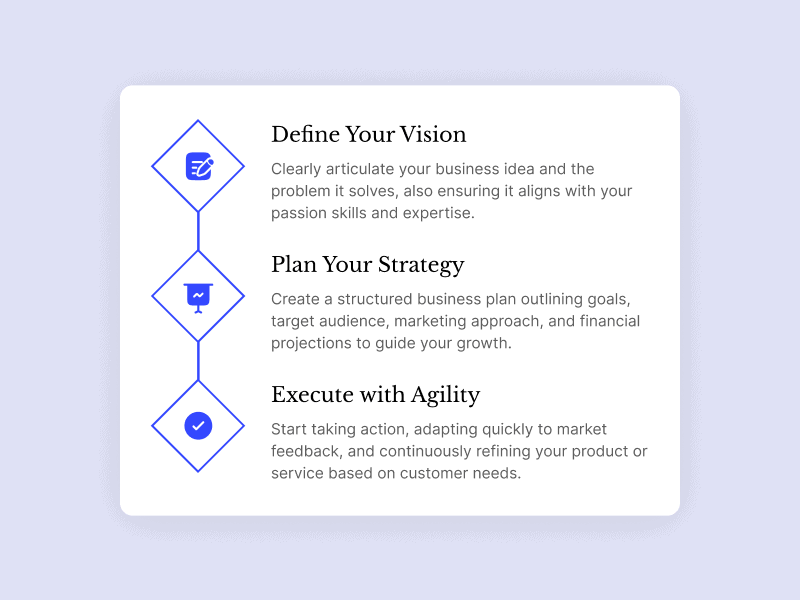 Define Your Vision

Clearly articulate your business idea and the problem it solves, also ensuring it aligns with your passion skills and expertise.

Plan Your Strategy

Create a structured business plan outlining goals, target audience, marketing approach, and financial projections to guide your growth.

Execute with Agility

Start taking action, adapting quickly to market feedback, and continuously refining your product or service based on customer needs.